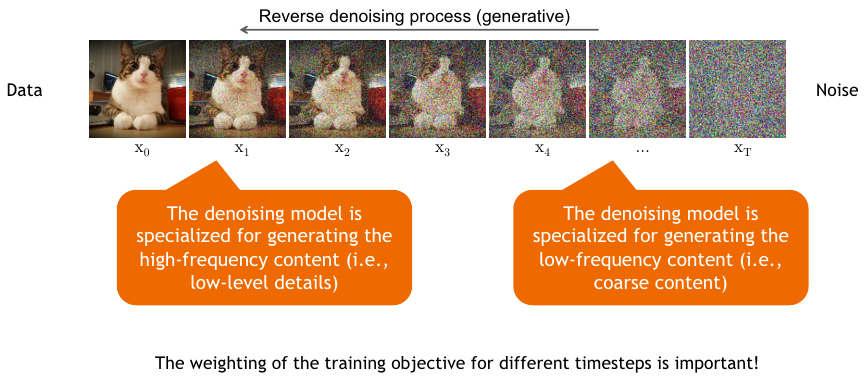 Reverse denoising process (generative)

Data

Noise

$x_0$ $x_1$ $x_2$ $x_3$ $x_4$ … $x_T$

The denoising model is specialized for generating the high-frequency content (i.e., low-level details)

The denoising model is specialized for generating the low-frequency content (i.e., coarse content)

The weighting of the training objective for different timesteps is important!